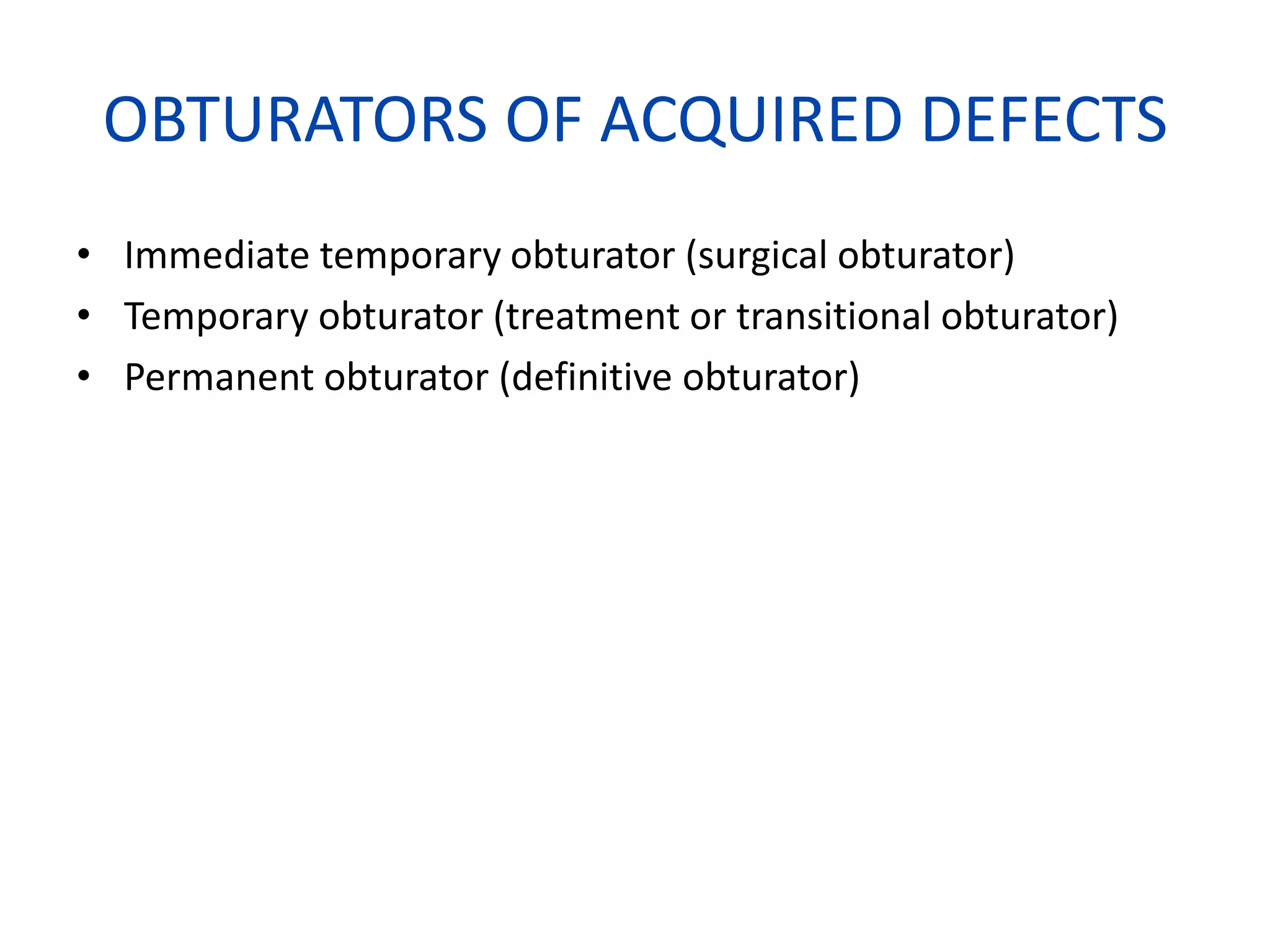 OBTURATORS OF ACQUIRED DEFECTS

• Immediate temporary obturator (surgical obturator)
• Temporary obturator (treatment or transitional obturator)
• Permanent obturator (definitive obturator)